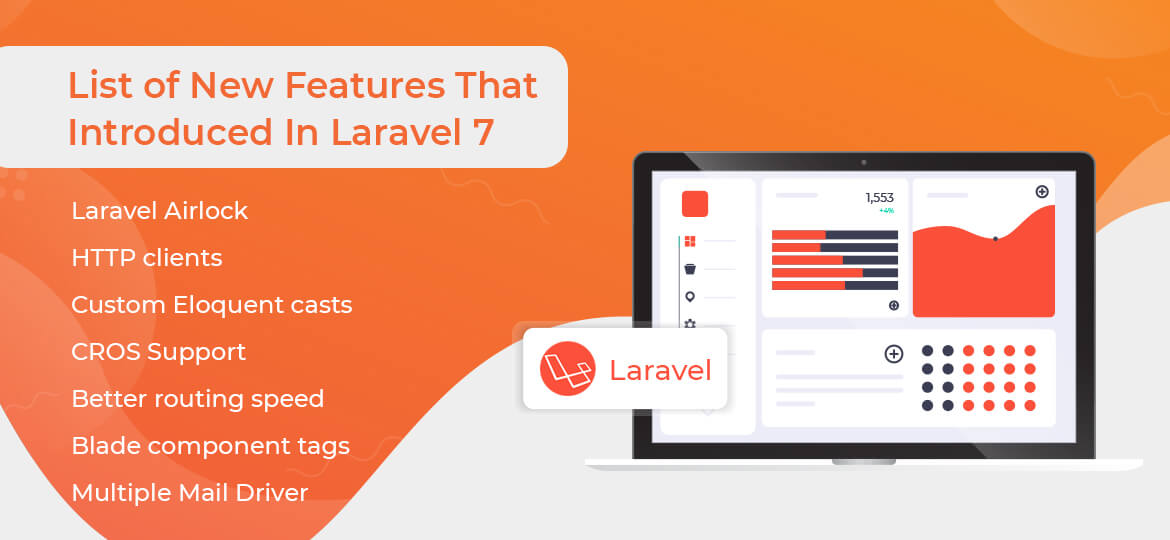 List of New Features That Introduced In Laravel 7

Laravel Airlock

HTTP clients

Custom Eloquent casts

CROS Support

Better routing speed

Blade component tags

Multiple Mail Driver

1,553
+4%

Laravel